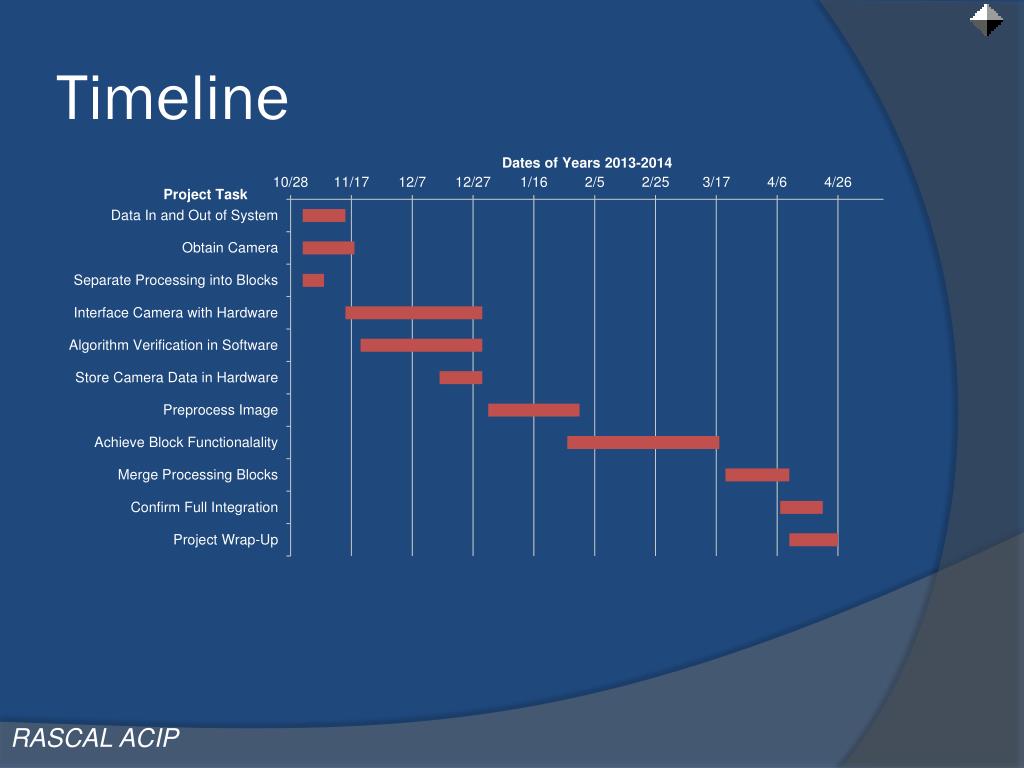 Timeline

Dates of Years 2013-2014

10/28 11/17 12/7 12/27 1/16 2/5 2/25 3/17 4/6 4/26

Project Task

Data In and Out of System

Obtain Camera

Separate Processing into Blocks

Interface Camera with Hardware

Algorithm Verification in Software

Store Camera Data in Hardware

Preprocess Image

Achieve Block Functionalality

Merge Processing Blocks

Confirm Full Integration

Project Wrap-Up

RASCAL ACIP